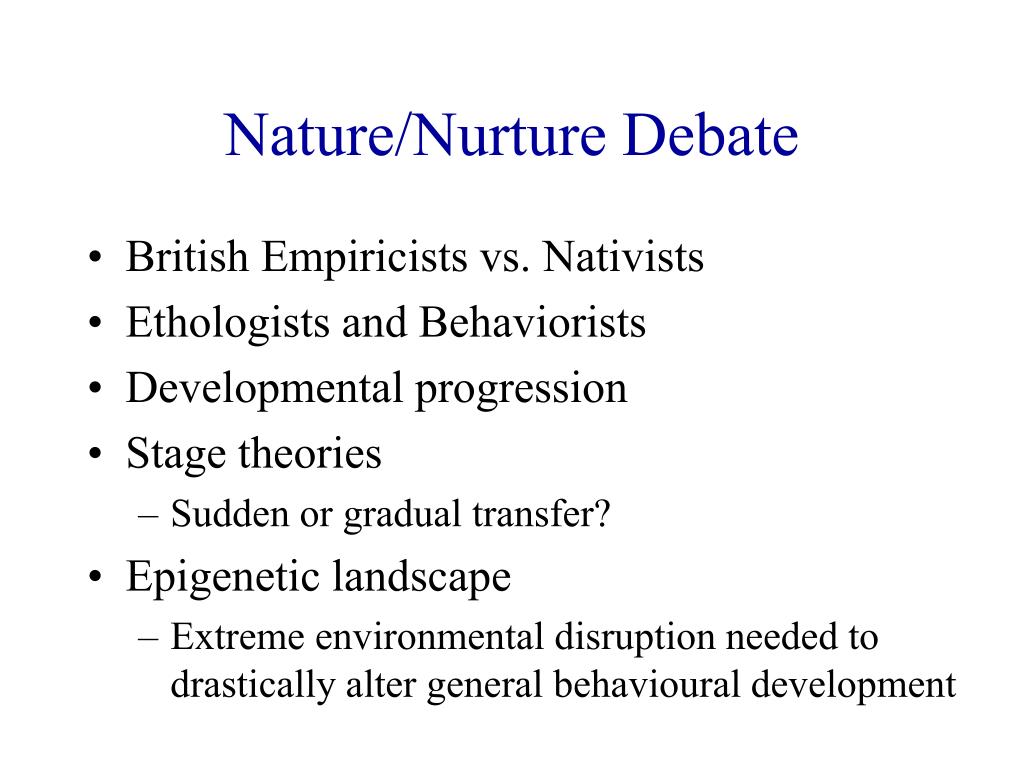 Nature/Nurture Debate

• British Empiricists vs. Nativists
• Ethologists and Behaviorists
• Developmental progression
• Stage theories
– Sudden or gradual transfer?
• Epigenetic landscape
– Extreme environmental disruption needed to drastically alter general behavioural development